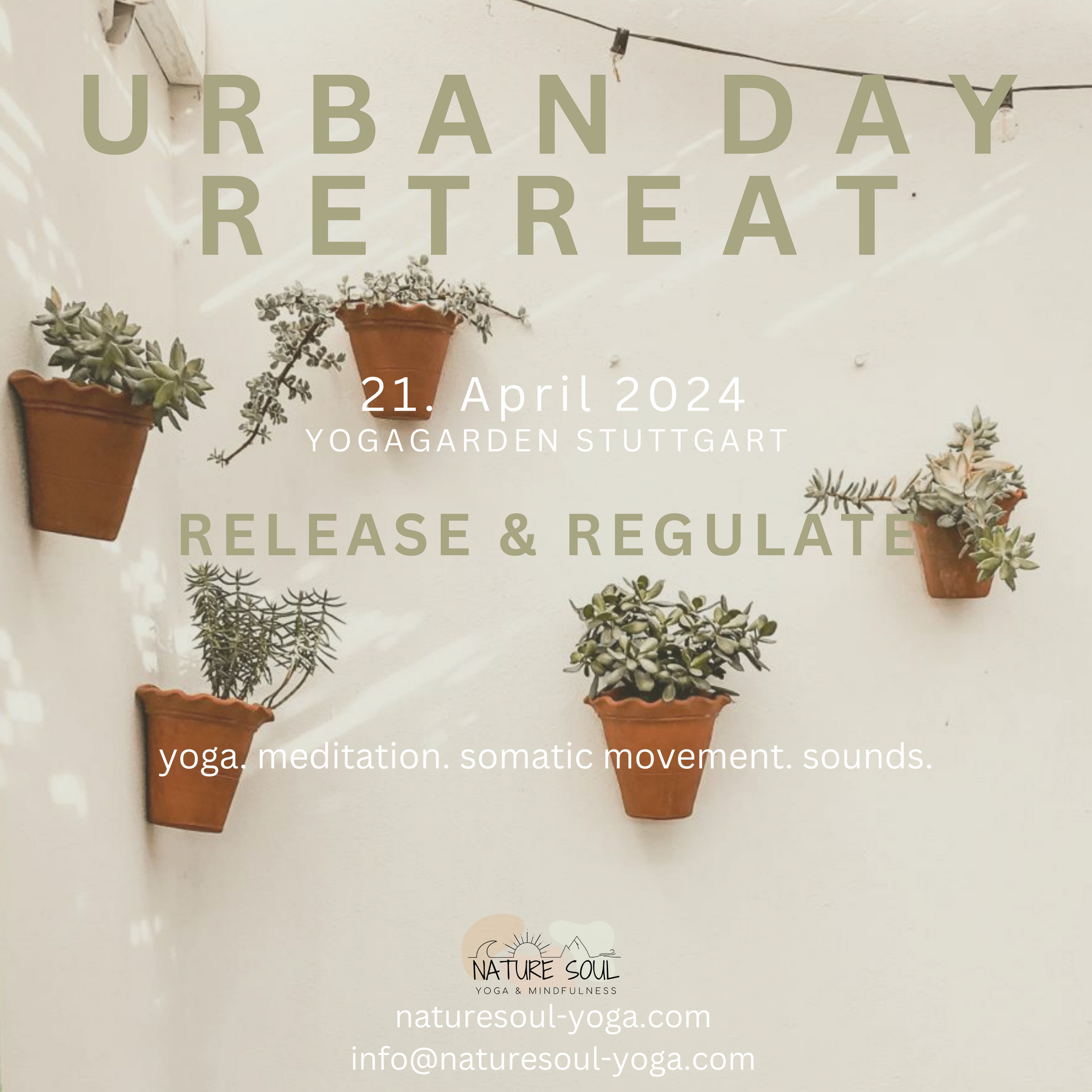 URBAN DAY RETREAT

21. April 2024
YOGAGARDEN STUTTGART

RELEASE & REGULATE

yoga. meditation. somatic movement. sounds.

NATURE SOUL
YOGA & MINDFULNESS

naturesoul-yoga.com
info@naturesoul-yoga.com